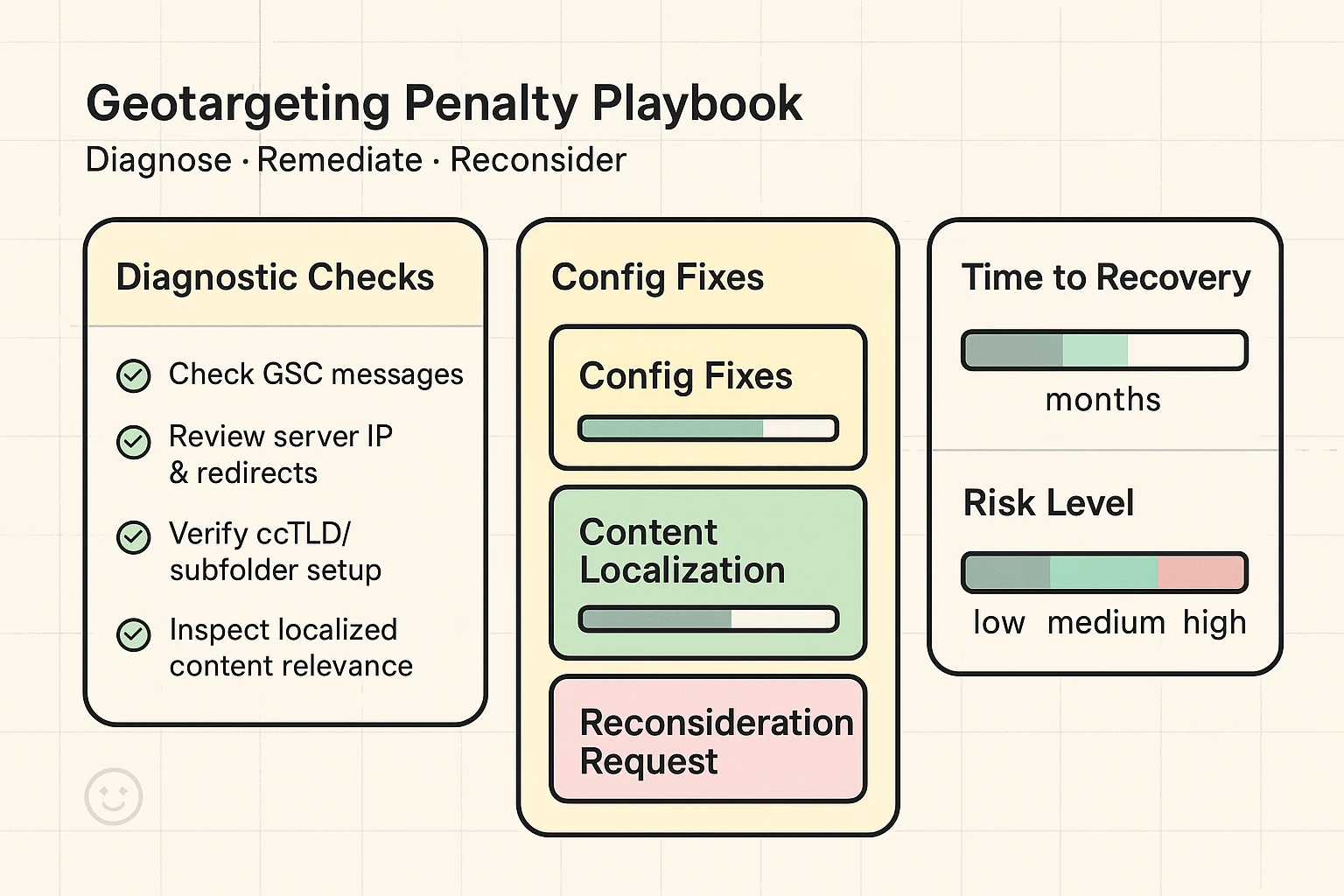 Geotargeting Penalty Playbook
Diagnose · Remediate · Reconsider

Diagnostic Checks

Check GSC messages

Review server IP & redirects

Verify ccTLD/ subfolder setup

Inspect localized content relevance

Config Fixes

Config Fixes

Content Localization

Reconsideration Request

Time to Recovery

months

Risk Level

low medium high